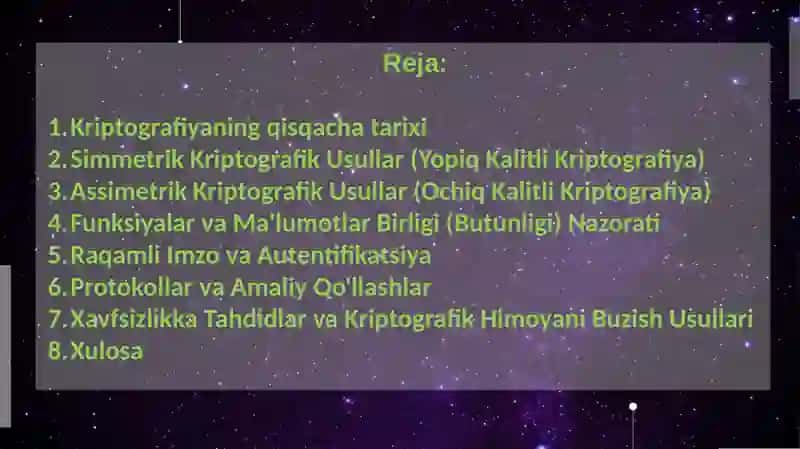 Reja:

1. Kriptografiyaning qisqacha tarixi
2. Simmetrik Kriptografik Usullar (Yopiq Kalitli Kriptografiya)
3. Assimetrik Kriptografik Usullar (Ochiq Kalitli Kriptografiya)
4. Funksiyalar va Ma'lumotlar Birligi (Butunligi) Nazorati
5. Raqamli Imzo va Autentifikatsiya
6. Protokollar va Amaliy Qo'llashlar
7. Xavfsizlikka Tahdidlar va Kriptografik Himoyani Buzish Usullari
8. Xulosa